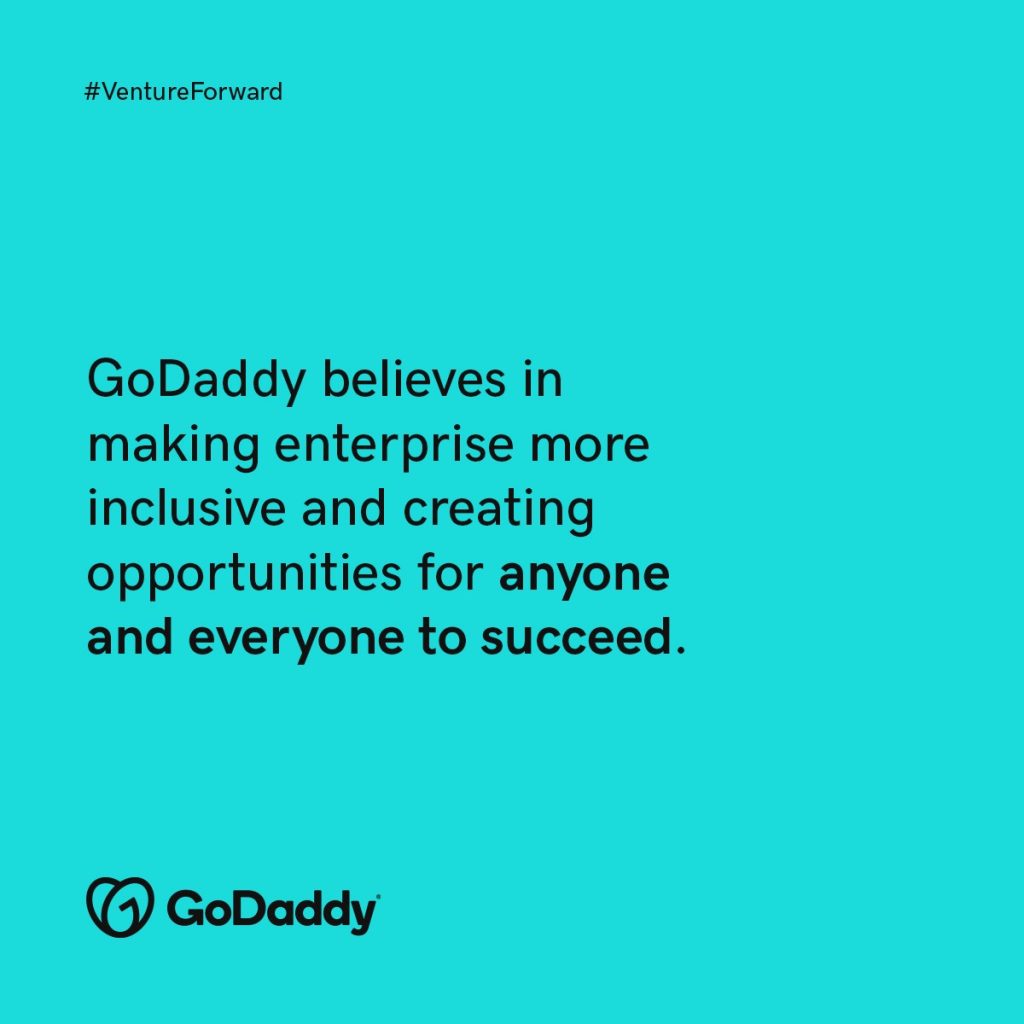 #VentureForward

GoDaddy believes in making enterprise more inclusive and creating opportunities for anyone and everyone to succeed.

GoDaddy